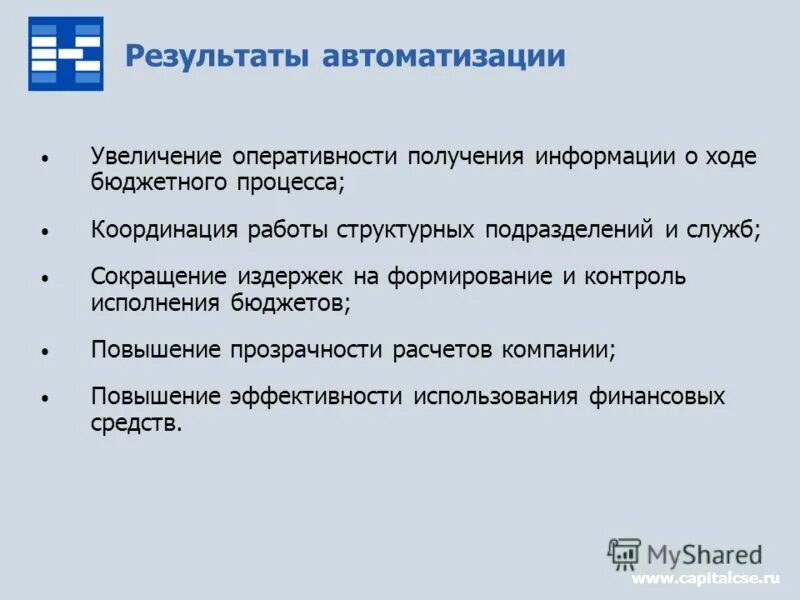 Результаты автоматизации

• Увеличение оперативности получения информации о ходе бюджетного процесса;

• Координация работы структурных подразделений и служб;

• Сокращение издержек на формирование и контроль исполнения бюджетов;

• Повышение прозрачности расчетов компании;

• Повышение эффективности использования финансовых средств.

MyShared
www.capitalcse.ru